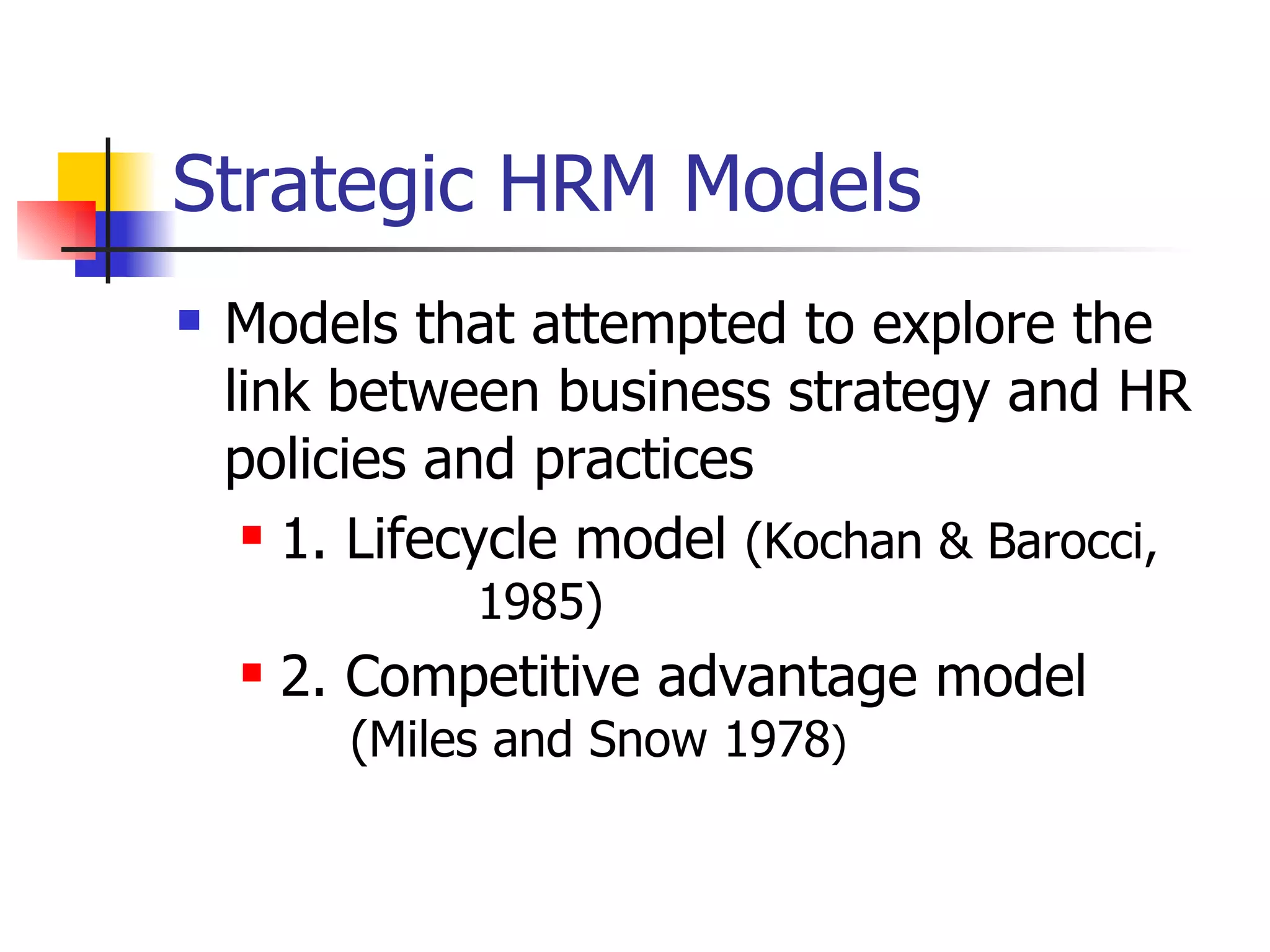 Strategic HRM Models

Models that attempted to explore the link between business strategy and HR policies and practices

1. Lifecycle model (Kochan & Barocci, 1985)

2. Competitive advantage model (Miles and Snow 1978)